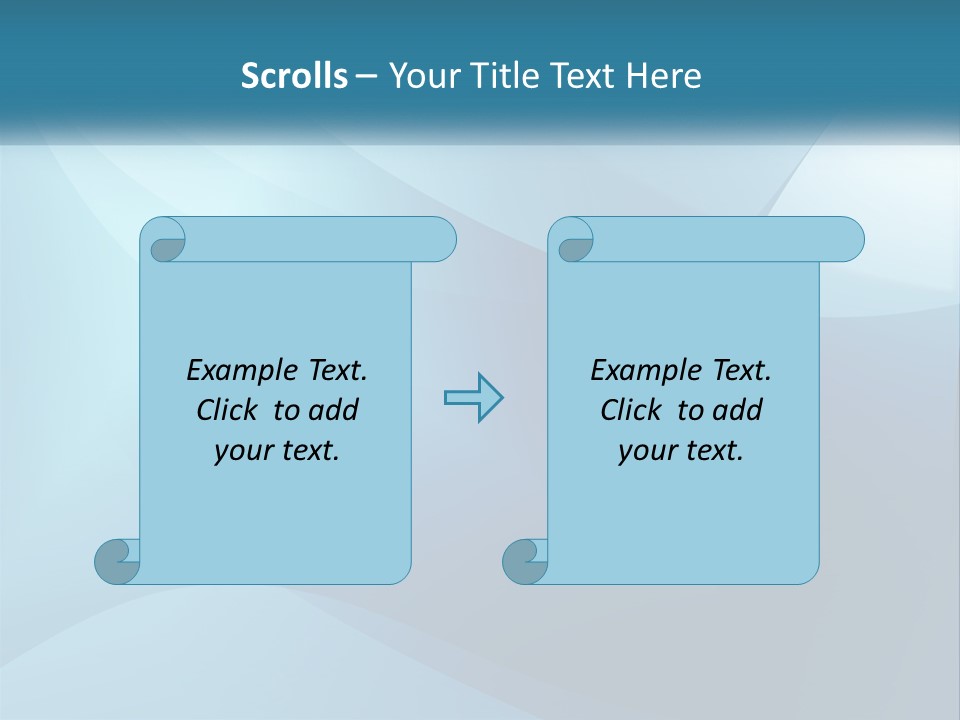 Scrolls – Your Title Text Here

Example Text. Click to add your text.

Example Text. Click to add your text.